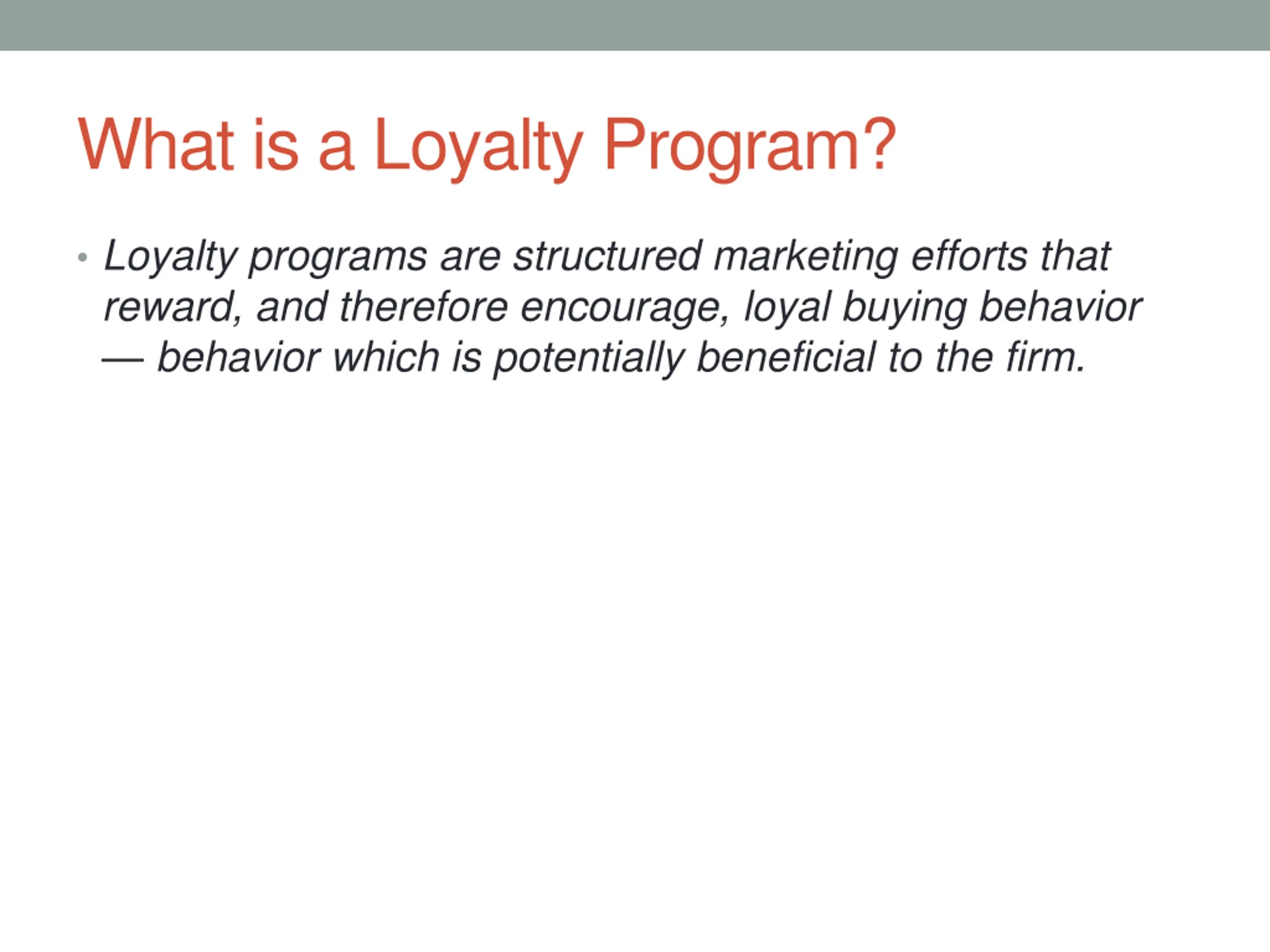 What is a Loyalty Program?

• Loyalty programs are structured marketing efforts that reward, and therefore encourage, loyal buying behavior — behavior which is potentially beneficial to the firm.